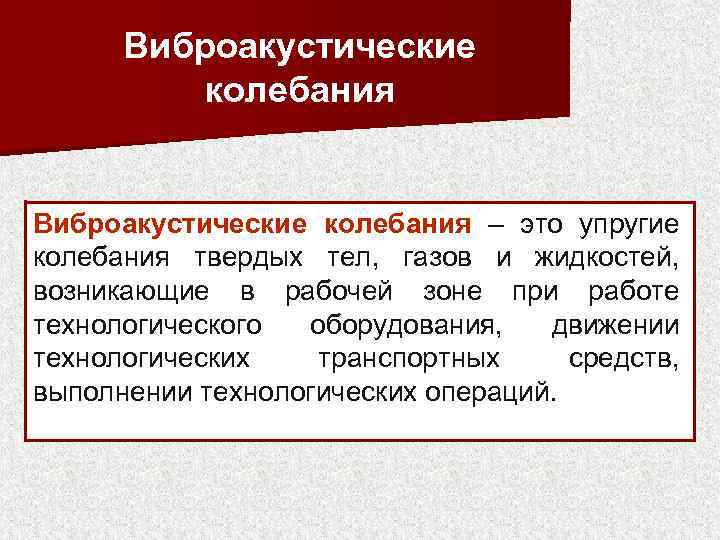 Виброакустические колебания

Виброакустические колебания – это упругие колебания твердых тел, газов и жидкостей, возникающие в рабочей зоне при работе технологического оборудования, движении технологических транспортных средств, выполнении технологических операций.